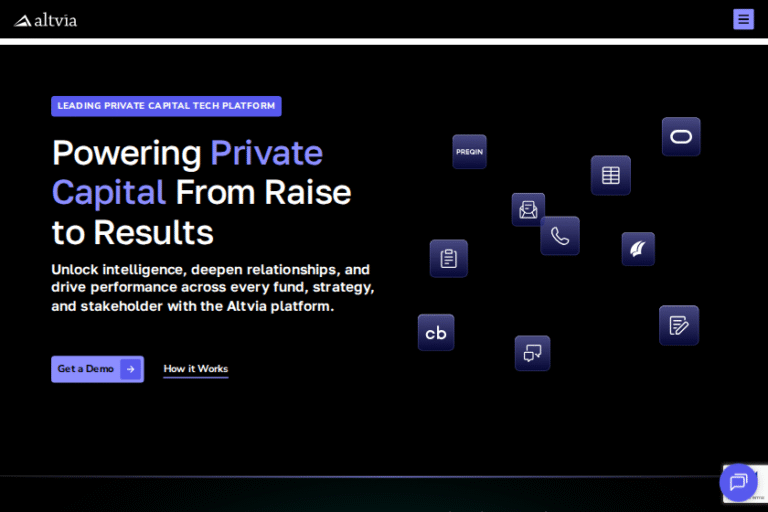 altvia

LEADING PRIVATE CAPITAL TECH PLATFORM

Powering Private Capital From Raise to Results

Unlock intelligence, deepen relationships, and drive performance across every fund, strategy, and stakeholder with the Altvia platform.

Get a Demo

How it Works

PREQIN

cb